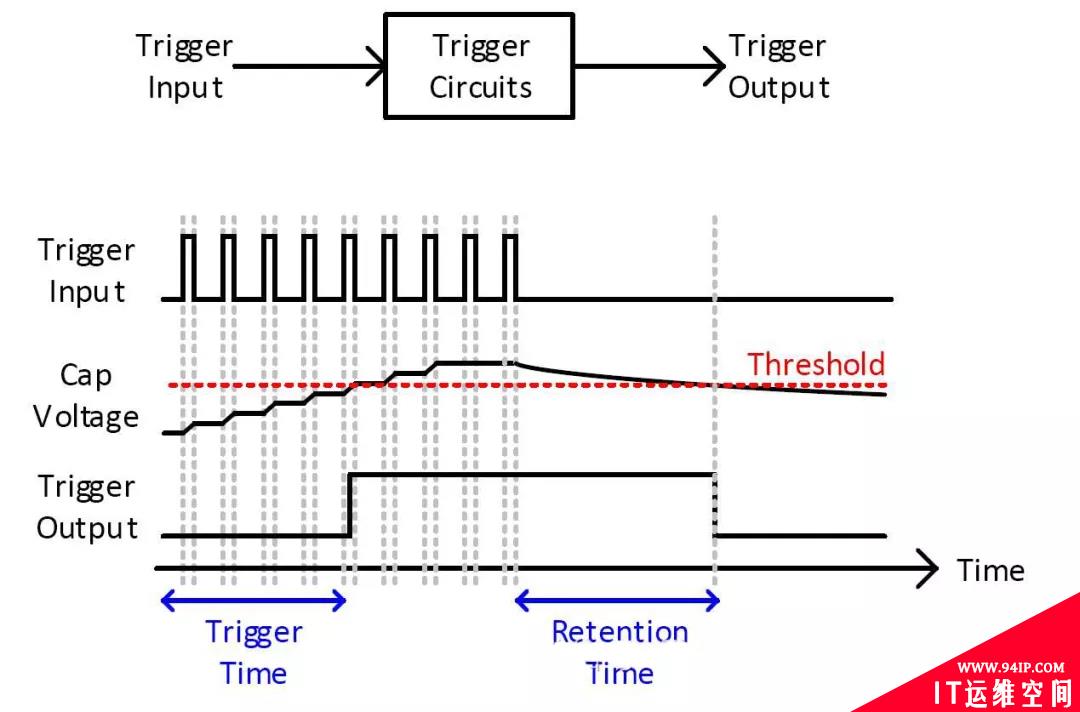 Trigger Input

Trigger Circuits

Trigger Output

Trigger Input

Cap Voltage

Threshold

Trigger Output

Time

Trigger Time

Retention Time

WWW.94IP.COM
IT运维空间